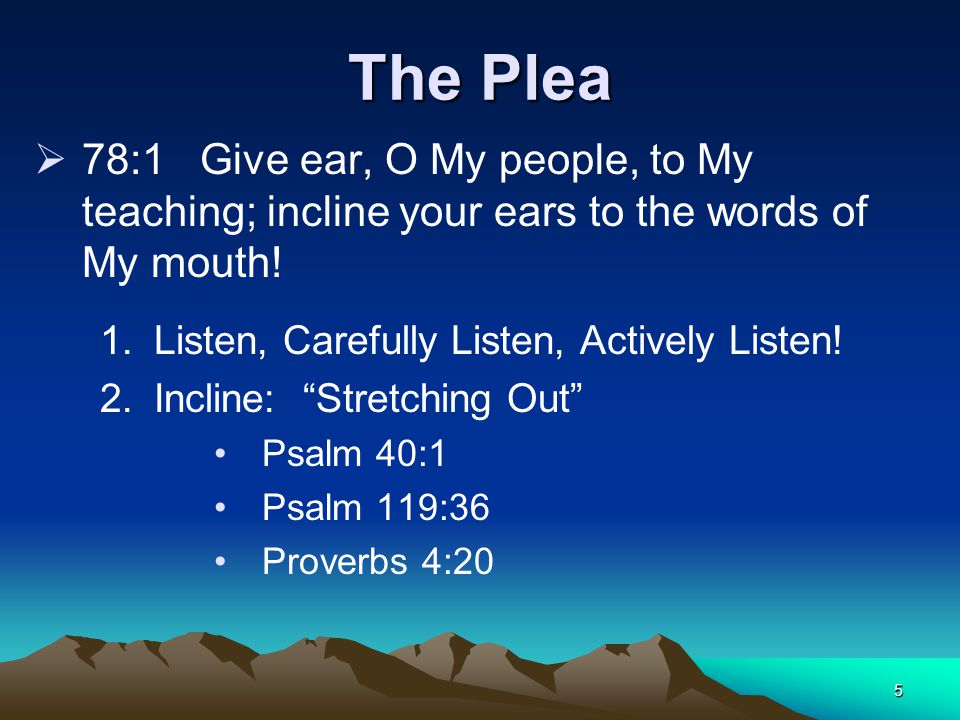 The Plea

➢ 78:1 Give ear, O My people, to My teaching; incline your ears to the words of My mouth!

1. Listen, Carefully Listen, Actively Listen!
2. Incline: “Stretching Out”
• Psalm 40:1
• Psalm 119:36
• Proverbs 4:20

5